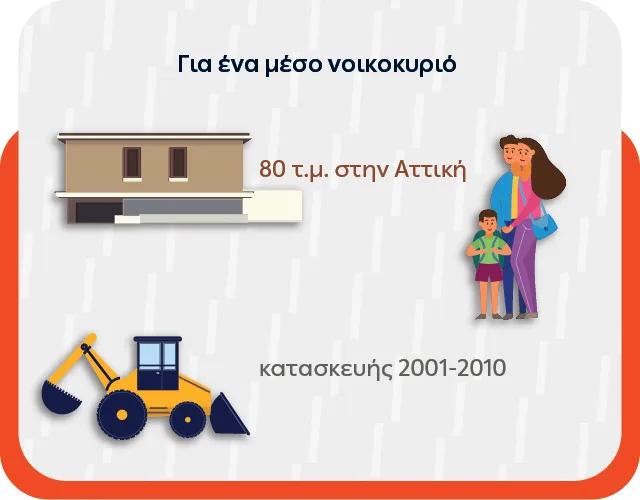 Για ένα μέσο νοικοκυριό

80 τ.μ. στην Αττική

κατασκευής 2001-2010